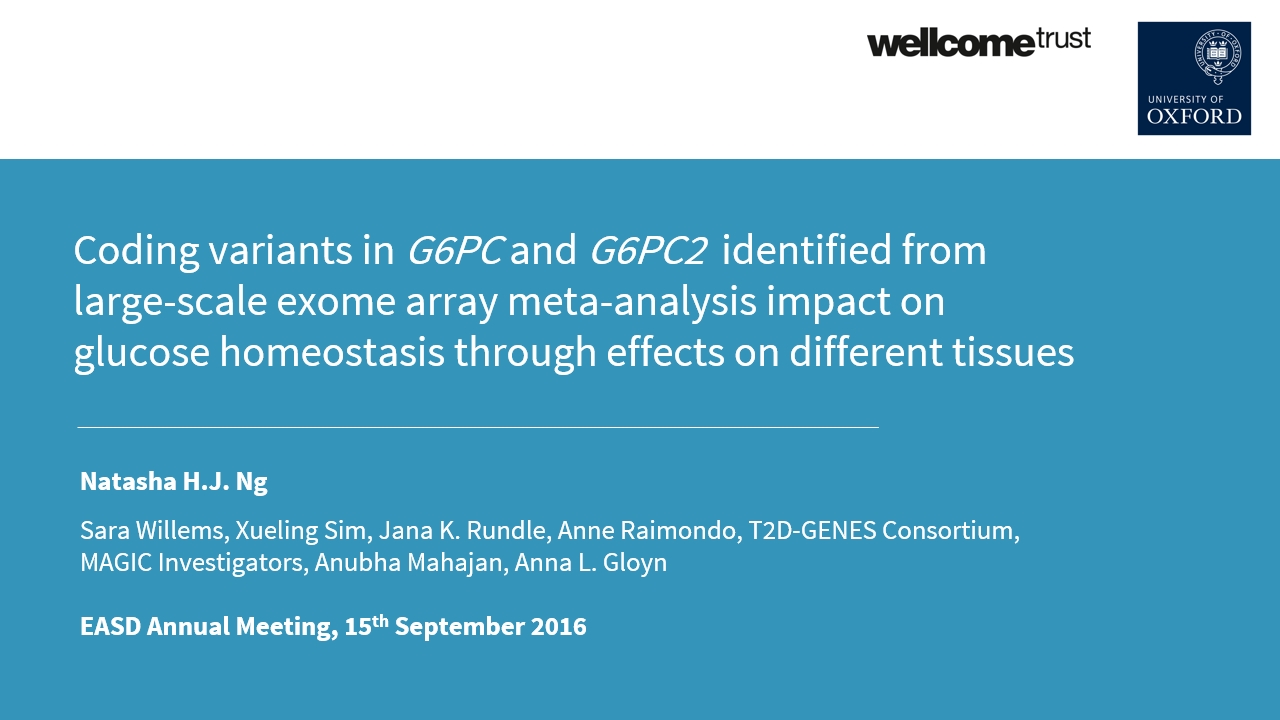 wellcome trust

UNIVERSITY OF OXFORD

Coding variants in G6PC and G6PC2 identified from large-scale exome array meta-analysis impact on glucose homeostasis through effects on different tissues

Natasha H.J. Ng

Sara Willems, Xueling Sim, Jana K. Rundle, Anne Raimondo, T2D-GENES Consortium, MAGIC Investigators, Anubha Mahajan, Anna L. Gloyn

EASD Annual Meeting, 15$^{th}$ September 2016